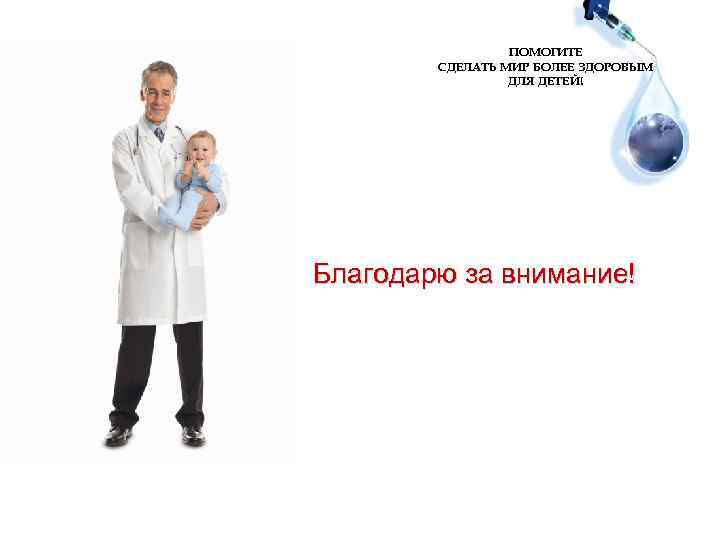 ПОМОГИТЕ
СДЕЛАТЬ МИР БОЛЕЕ ЗДОРОВЫМ
ДЛЯ ДЕТЕЙ!

Благодарю за внимание!